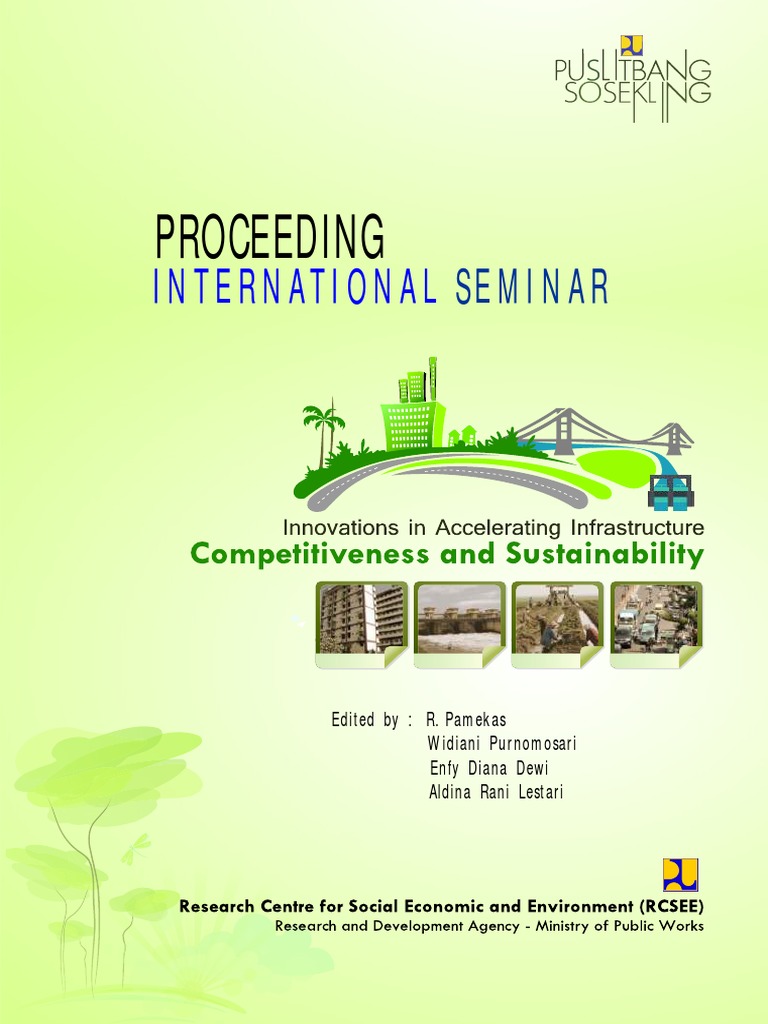 PUSLITBANG
SOSEKLING

PROCEEDING
INTERNATIONAL SEMINAR

Innovations in Accelerating Infrastructure
Competitiveness and Sustainability

Edited by : R. Pamekas
Widiani Purnomosari
Enfy Diana Dewi
Aldina Rani Lestari

Research Centre for Social Economic and Environment (RCSEE)
Research and Development Agency - Ministry of Public Works